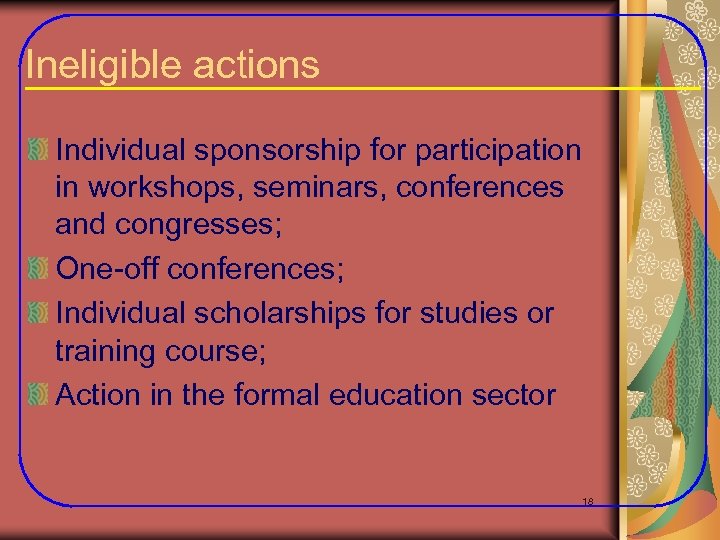 Ineligible actions

Individual sponsorship for participation in workshops, seminars, conferences and congresses;

One-off conferences;

Individual scholarships for studies or training course;

Action in the formal education sector

18